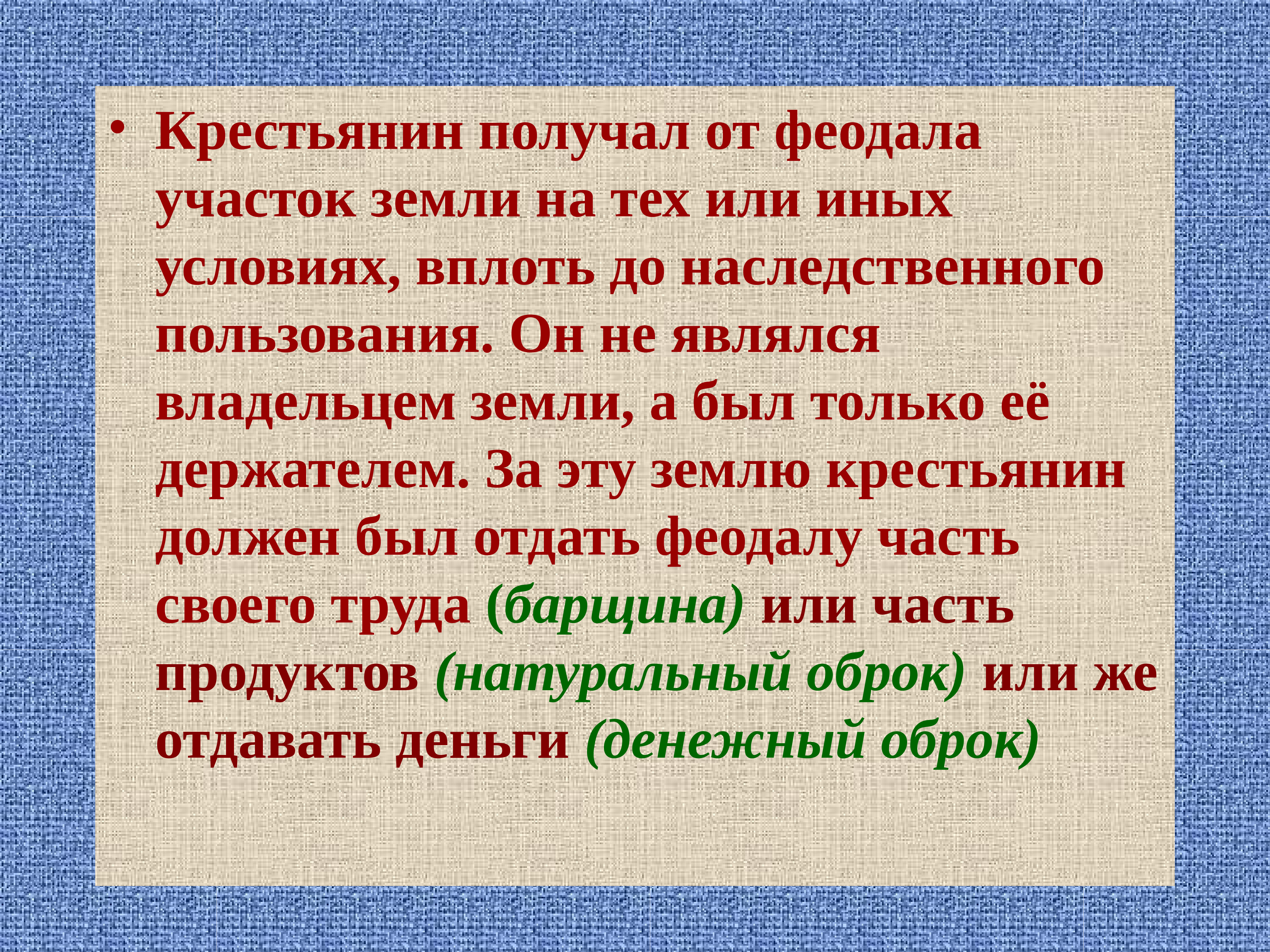 • Крестьянин получал от феодала участок земли на тех или иных условиях, вплоть до наследственного пользования. Он не являлся владельцем земли, а был только её держателем. За эту землю крестьянин должен был отдать феодалу часть своего труда (барщина) или часть продуктов (натуральный оброк) или же отдавать деньги (денежный оброк)